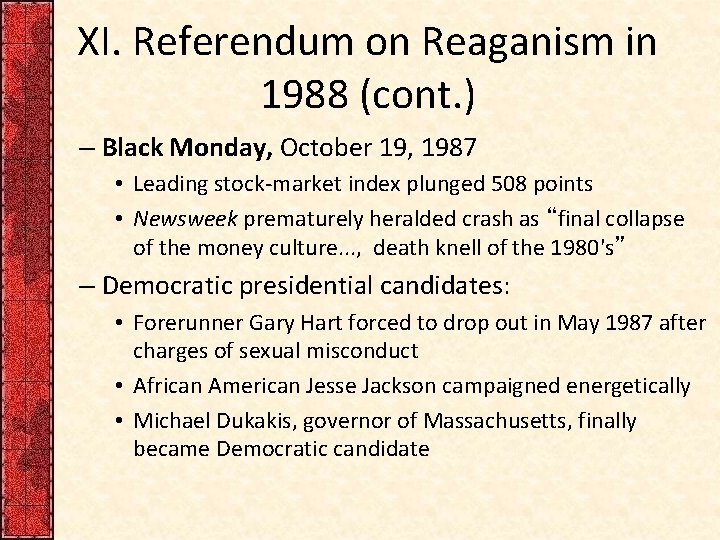 XI. Referendum on Reaganism in 1988 (cont.)

– Black Monday, October 19, 1987
• Leading stock-market index plunged 508 points
• Newsweek prematurely heralded crash as “final collapse of the money culture..., death knell of the 1980's”

– Democratic presidential candidates:
• Forerunner Gary Hart forced to drop out in May 1987 after charges of sexual misconduct
• African American Jesse Jackson campaigned energetically
• Michael Dukakis, governor of Massachusetts, finally became Democratic candidate